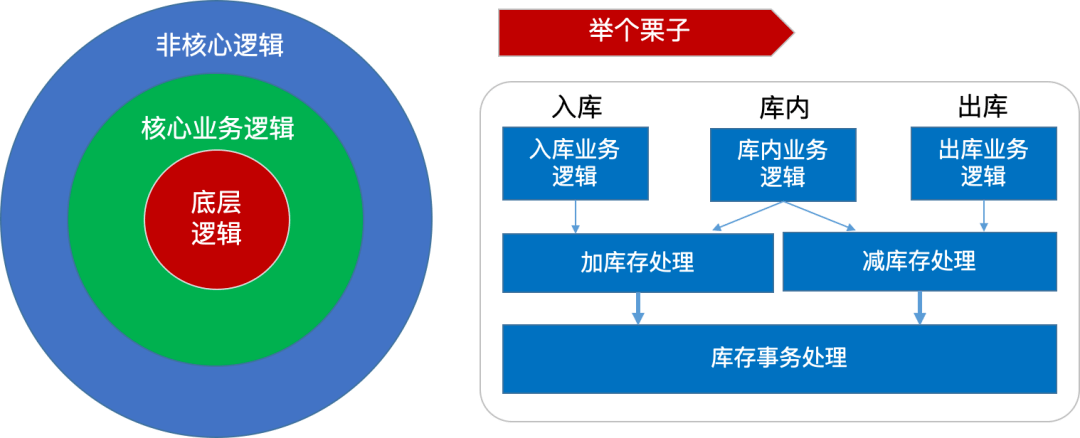 非核心逻辑

核心业务逻辑

底层逻辑

举个栗子

入库

库内

出库

入库业务逻辑

库内业务逻辑

出库业务逻辑

加库存处理

减库存处理

库存事务处理